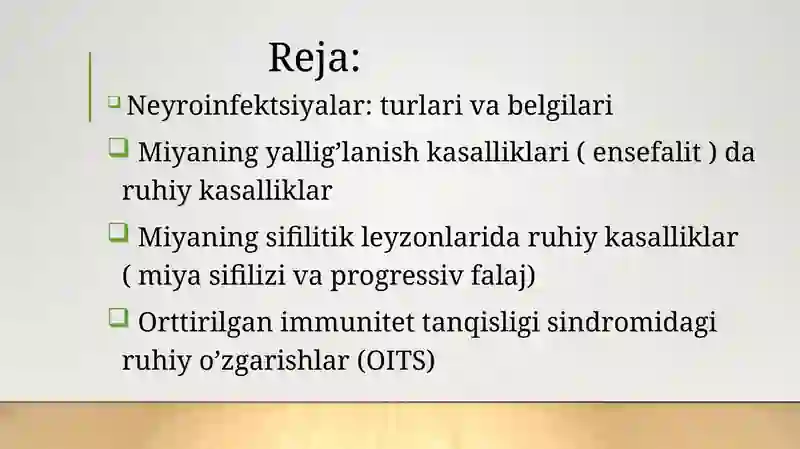 Reja:

Neyroinfektsiyalar: turlari va belgilari

Miyaning yallig’lanish kasalliklari ( ensefalit ) da ruhiy kasalliklar

Miyaning sifilitik leyzonlarida ruhiy kasalliklar ( miya sifilizi va progressiv falaj)

Orttirilgan immunitet tanqisligi sindromidagi ruhiy o’zgarishlar (OITS)